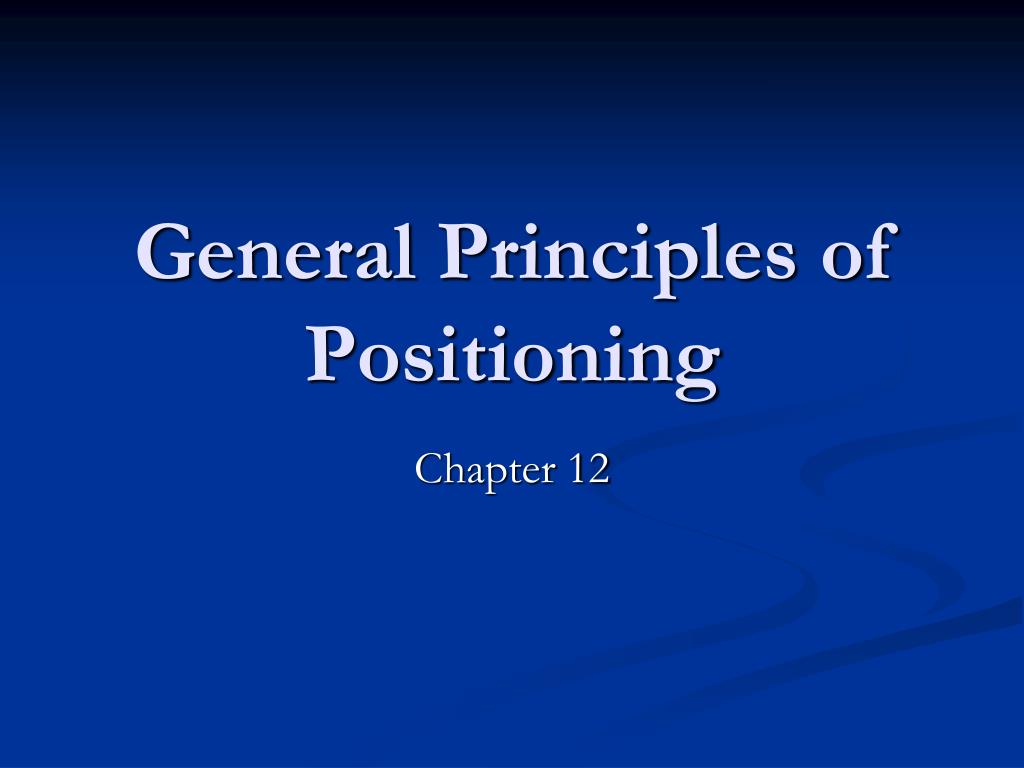 General Principles of Positioning

Chapter 12